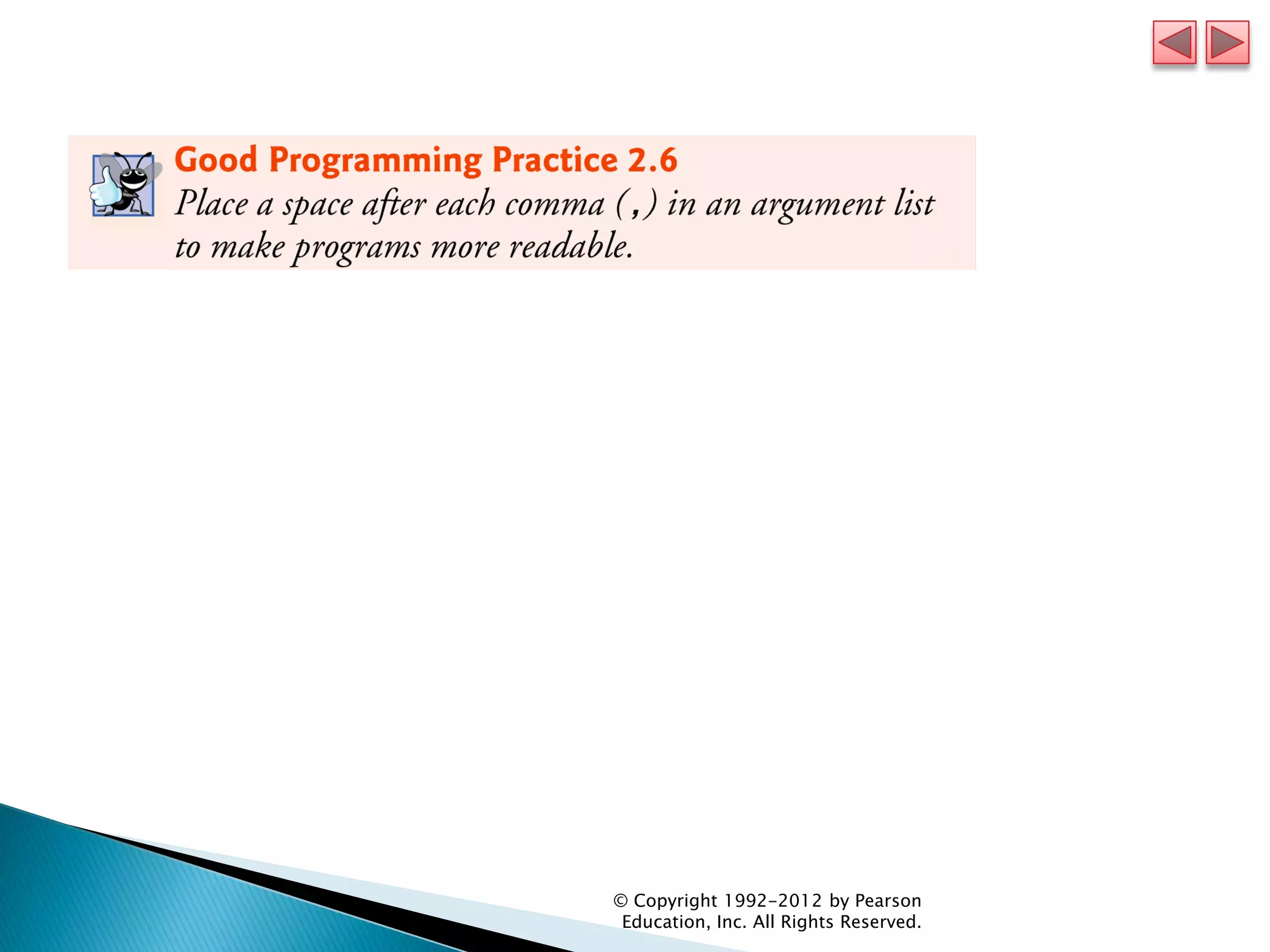 Good Programming Practice 2.6
Place a space after each comma (,) in an argument list to make programs more readable.

© Copyright 1992-2012 by Pearson Education, Inc. All Rights Reserved.